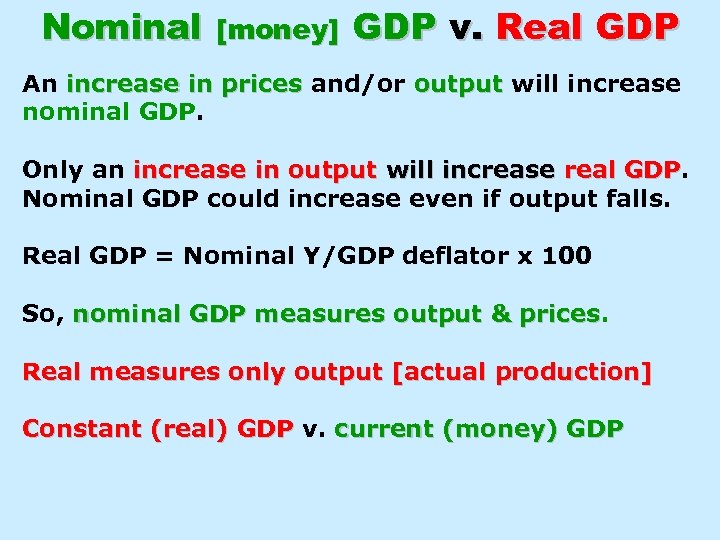 Nominal [money] GDP v. Real GDP

An increase in prices and/or output will increase nominal GDP.

Only an increase in output will increase real GDP. Nominal GDP could increase even if output falls.

Real GDP = Nominal Y/GDP deflator x 100

So, nominal GDP measures output & prices.

Real measures only output [actual production]

Constant (real) GDP v. current (money) GDP